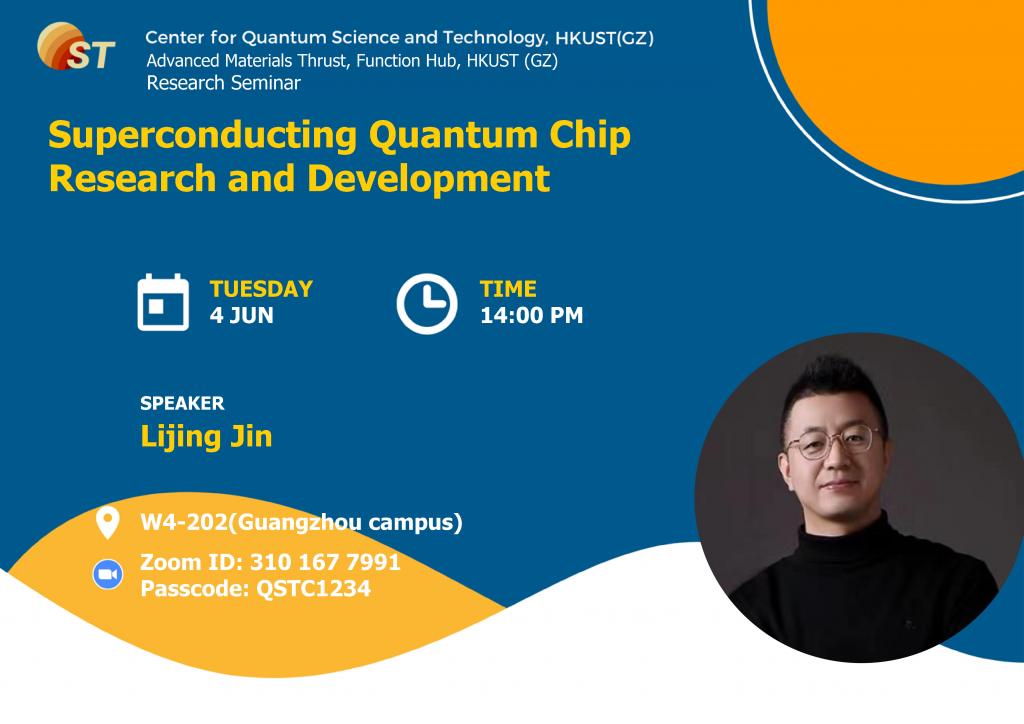 ST
Center for Quantum Science and Technology, HKUST(GZ)
Advanced Materials Thrust, Function Hub, HKUST (GZ)
Research Seminar

Superconducting Quantum Chip Research and Development

TUESDAY
4 JUN

TIME
14:00 PM

SPEAKER
Lijing Jin

W4-202(Guangzhou campus)

Zoom ID: 310 167 7991
Passcode: QSTC1234